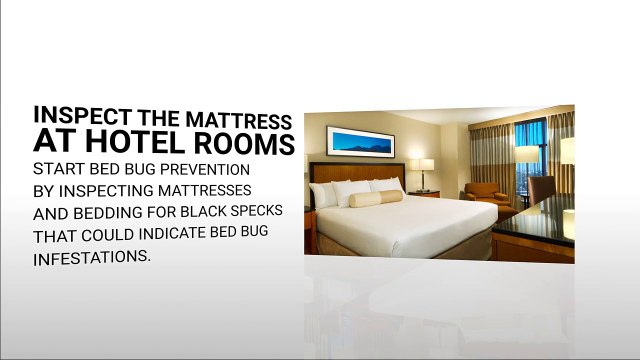 INSPECT THE MATTRESS AT HOTEL ROOMS

START BED BUG PREVENTION BY INSPECTING MATTRESSES AND BEDDING FOR BLACK SPECKS THAT COULD INDICATE BED BUG INFESTATIONS.